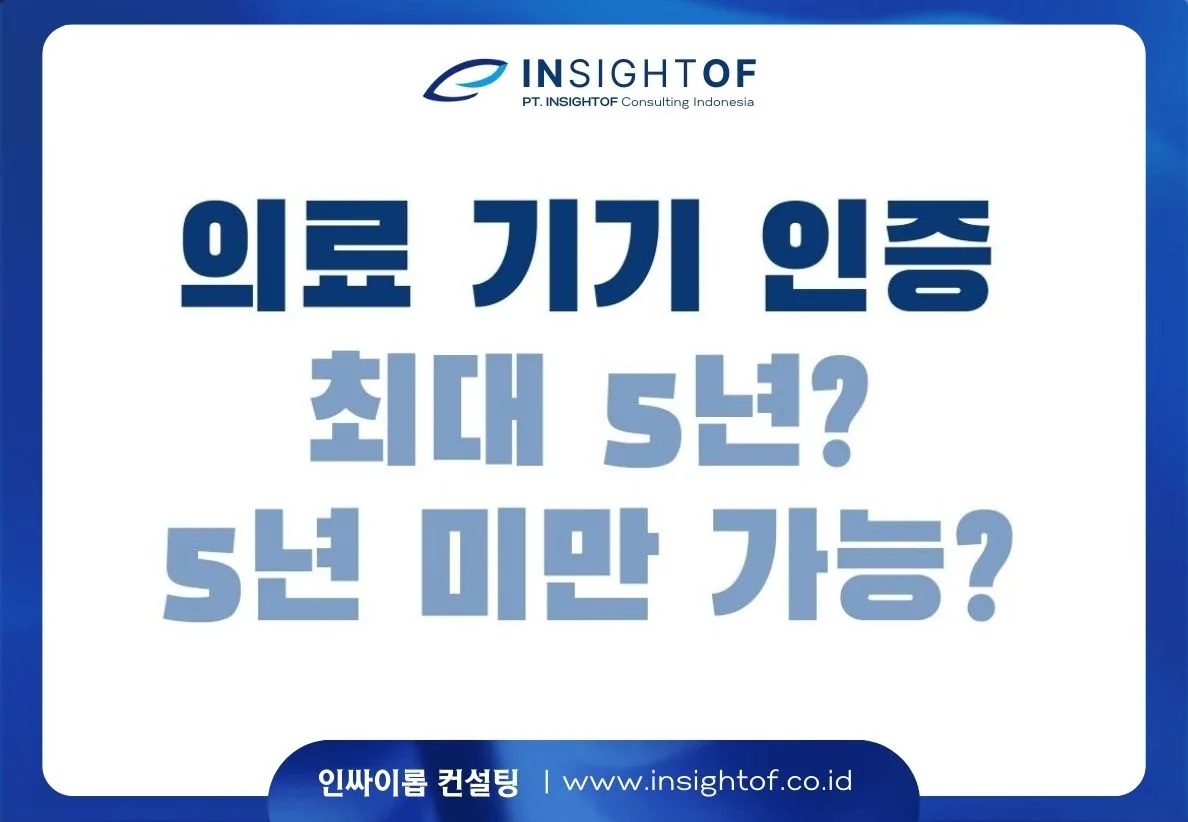 INSIGHTOF
PT. INSIGHTOF Consulting Indonesia

의료 기기 인증
최대 5년?
5년 미만 가능?

인싸이롭 컨설팅 | www.insightof.co.id